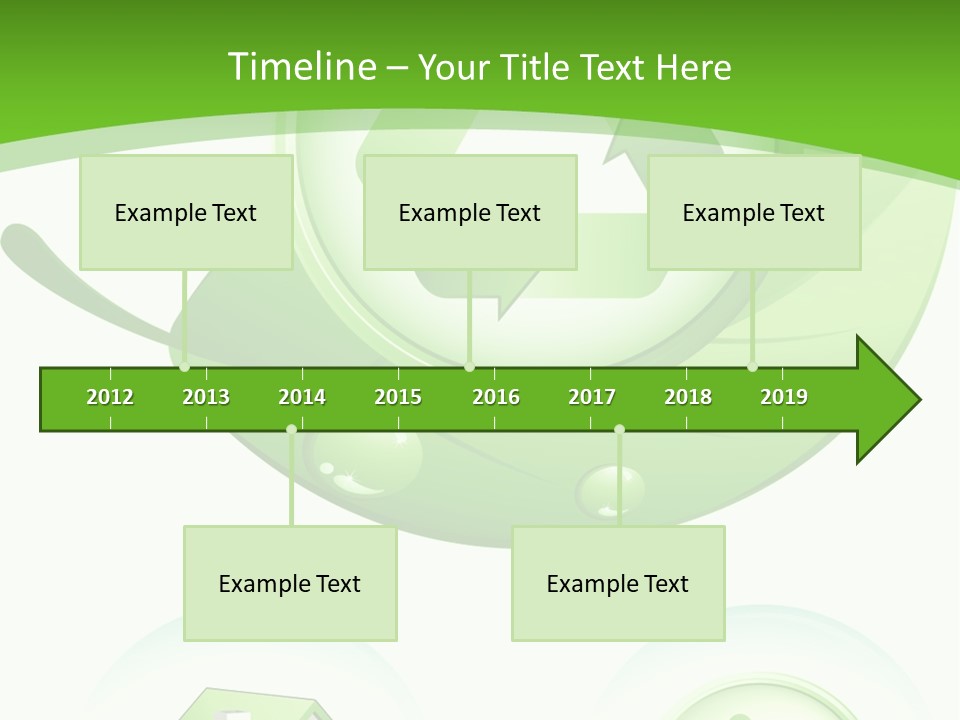 Timeline – Your Title Text Here

Example Text

Example Text

Example Text

2012 2013 2014 2015 2016 2017 2018 2019

Example Text

Example Text